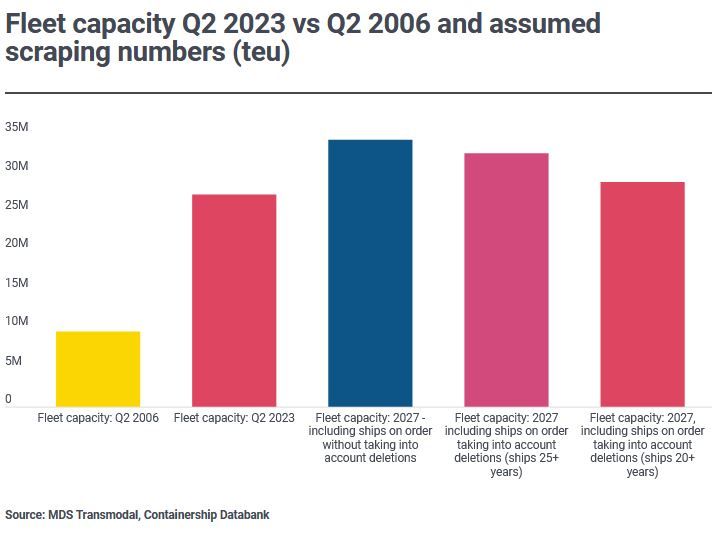 Fleet capacity Q2 2023 vs Q2 2006 and assumed scraping numbers (teu)

35M
30M
25M
20M
15M
10M
5M
0

Fleet capacity: Q2 2006
Fleet capacity: Q2 2023
Fleet capacity: 2027 - including ships on order without taking into account deletions
Fleet capacity: 2027 including ships on order taking into account deletions (ships 25+ years)
Fleet capacity: 2027, including ships on order taking into account deletions (ships 20+ years)

Source: MDS Transmodal, Containership Databank